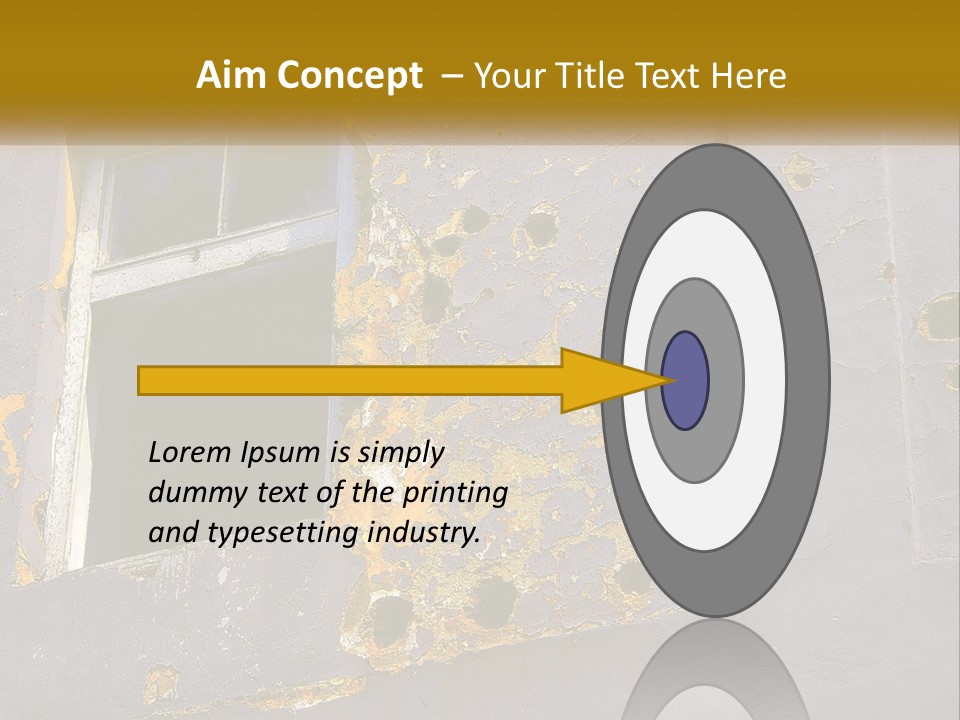 Aim Concept – Your Title Text Here

Lorem Ipsum is simply dummy text of the printing and typesetting industry.